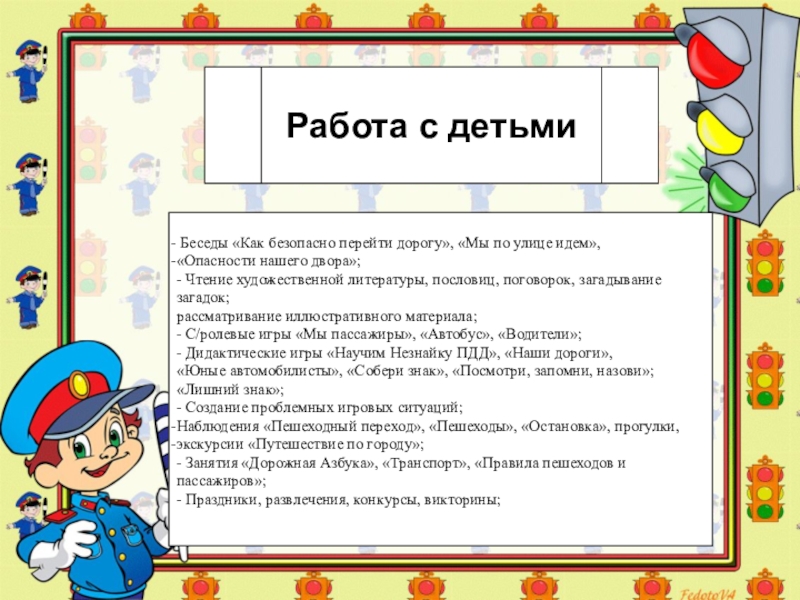 Работа с детьми

- Беседы «Как безопасно перейти дорогу», «Мы по улице идем»,
-«Опасности нашего двора»;
- Чтение художественной литературы, пословиц, поговорок, загадывание загадок;
рассматривание иллюстративного материала;
- С/ролевые игры «Мы пассажиры», «Автобус», «Водители»;
- Дидактические игры «Научим Незнайку ПДД», «Наши дороги», «Юные автомобилисты», «Собери знак», «Посмотри, запомни, назови»; «Лишний знак»;
- Создание проблемных игровых ситуаций;
-Наблюдения «Пешеходный переход», «Пешеходы», «Остановка», прогулки,
-экскурсии «Путешествие по городу»;
- Занятия «Дорожная Азбука», «Транспорт», «Правила пешеходов и пассажиров»;
- Праздники, развлечения, конкурсы, викторины;

FedotoVA